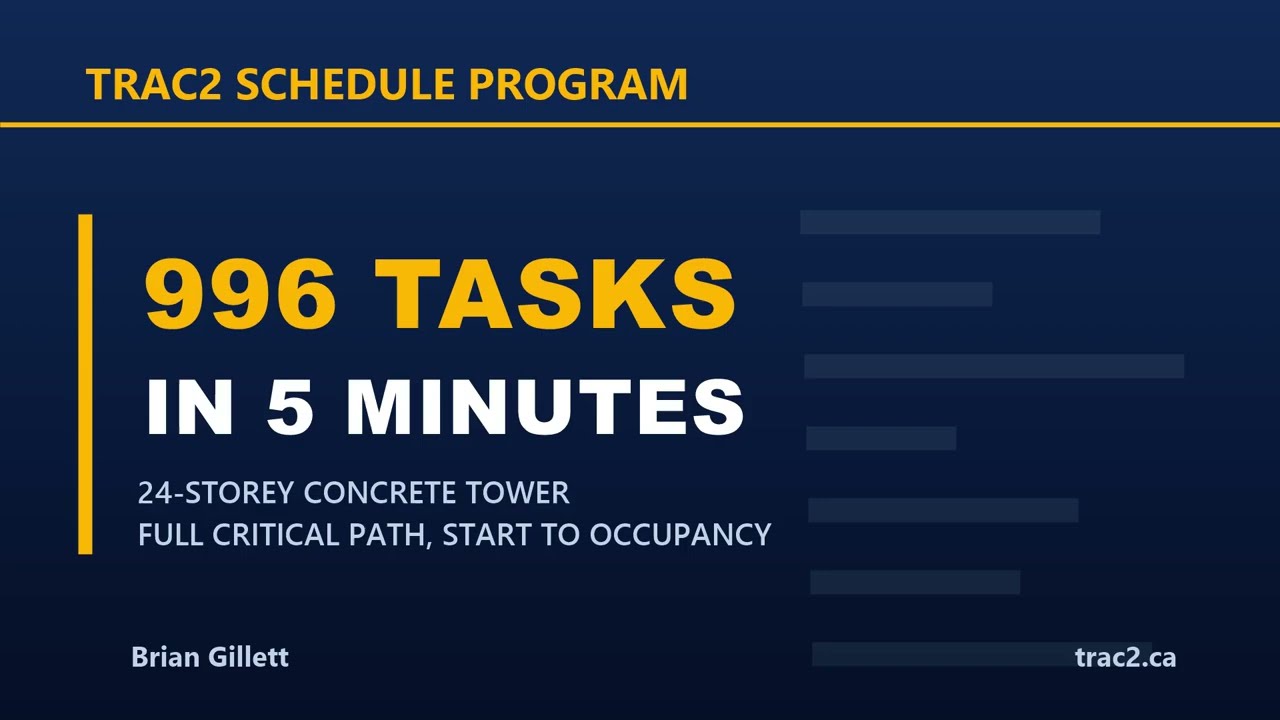 TRAC2 SCHEDULE PROGRAM

996 TASKS
IN 5 MINUTES

24-STOREY CONCRETE TOWER
FULL CRITICAL PATH, START TO OCCUPANCY

Brian Gillett

trac2.ca